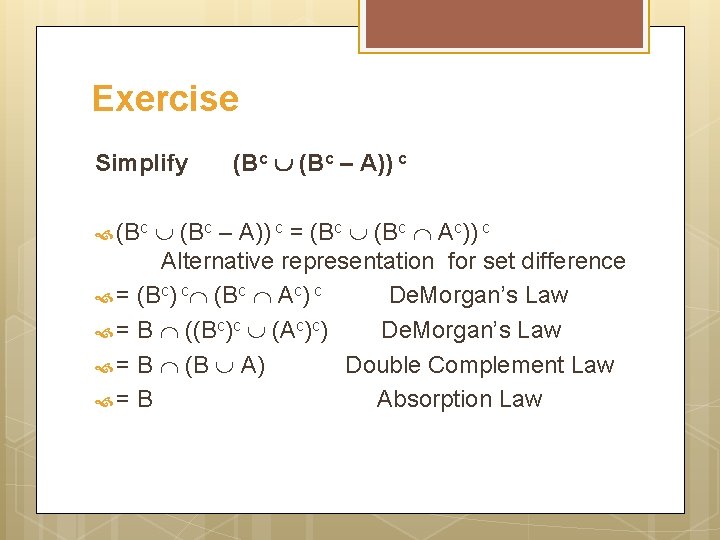 Exercise

Simplify $(B^c \cup (B^c - A))^c$

$(B^c \cup (B^c - A))^c = (B^c \cup (B^c \cap A^c))^c$
Alternative representation for set difference

$= (B^c)^c \cap (B^c \cap A^c)^c$ DeMorgan's Law

$= B \cap ((B^c)^c \cup (A^c)^c)$ DeMorgan's Law

$= B \cap (B \cup A)$ Double Complement Law

$= B$ Absorption Law